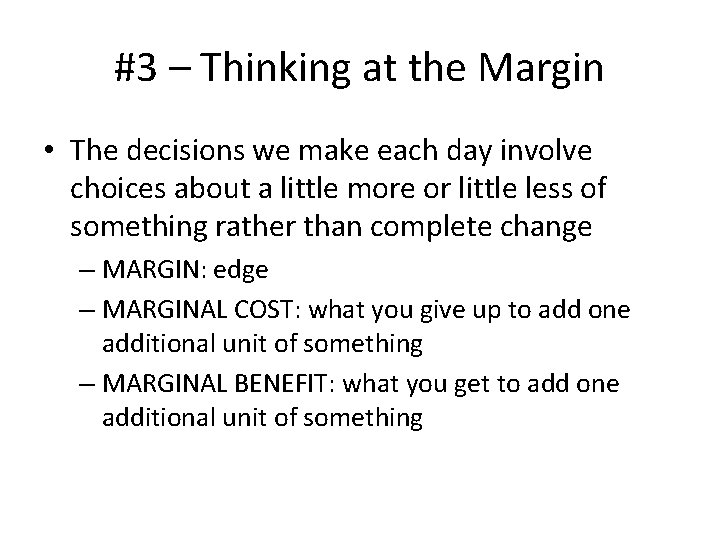 #3 – Thinking at the Margin

• The decisions we make each day involve choices about a little more or little less of something rather than complete change

– MARGIN: edge

– MARGINAL COST: what you give up to add one additional unit of something

– MARGINAL BENEFIT: what you get to add one additional unit of something